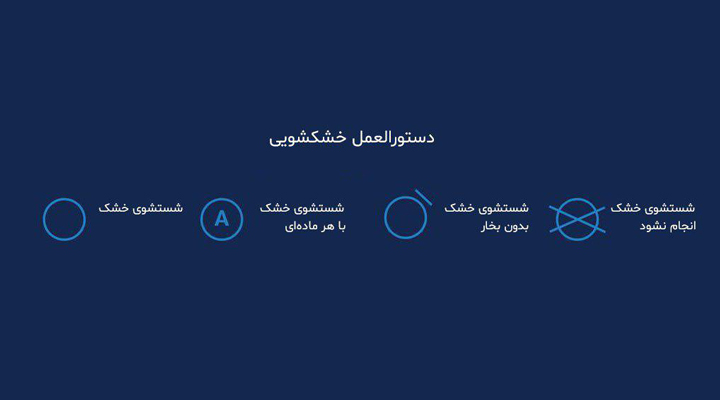 دستورالعمل خشکشویی

شستشوی خشک انجام نشود

شستشوی خشک بدون بخار

شستشوی خشک با هر ماده‌ای

A

شستشوی خشک